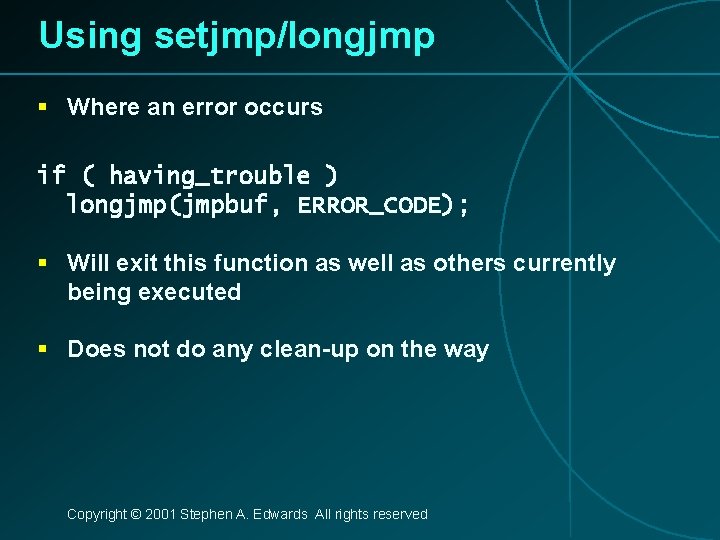 Using setjmp/longjmp

▪ Where an error occurs

if ( having_trouble )
  longjmp(jmpbuf, ERROR_CODE);

▪ Will exit this function as well as others currently being executed

▪ Does not do any clean-up on the way

Copyright © 2001 Stephen A. Edwards All rights reserved